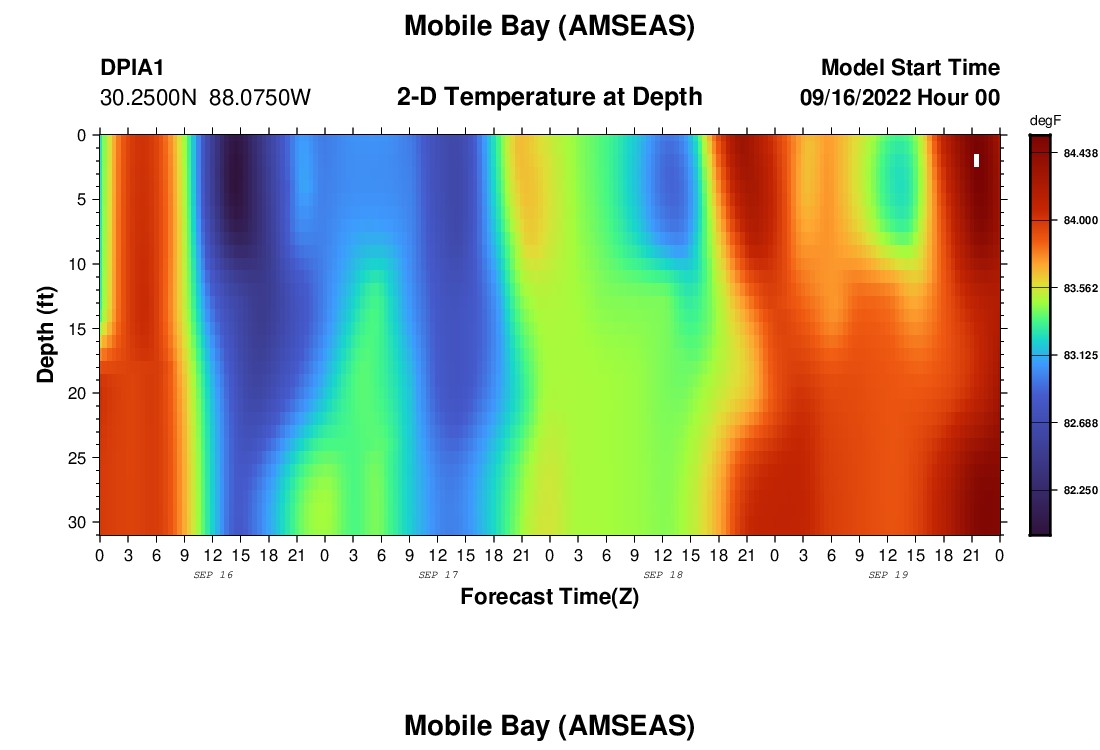 Mobile Bay (AMSEAS)

DPIA1
30.2500N 88.0750W

2-D Temperature at Depth

Model Start Time
09/16/2022 Hour 00

degF
84.438
84.000
83.562
83.125
82.688
82.250

Depth (ft)
0
5
10
15
20
25
30

0 3 6 9 12 15 18 21 0 3 6 9 12 15 18 21 0 3 6 9 12 15 18 21 0 3 6 9 12 15 18 21 0
SEP 16
SEP 17
SEP 18
SEP 19

Forecast Time(Z)

Mobile Bay (AMSEAS)